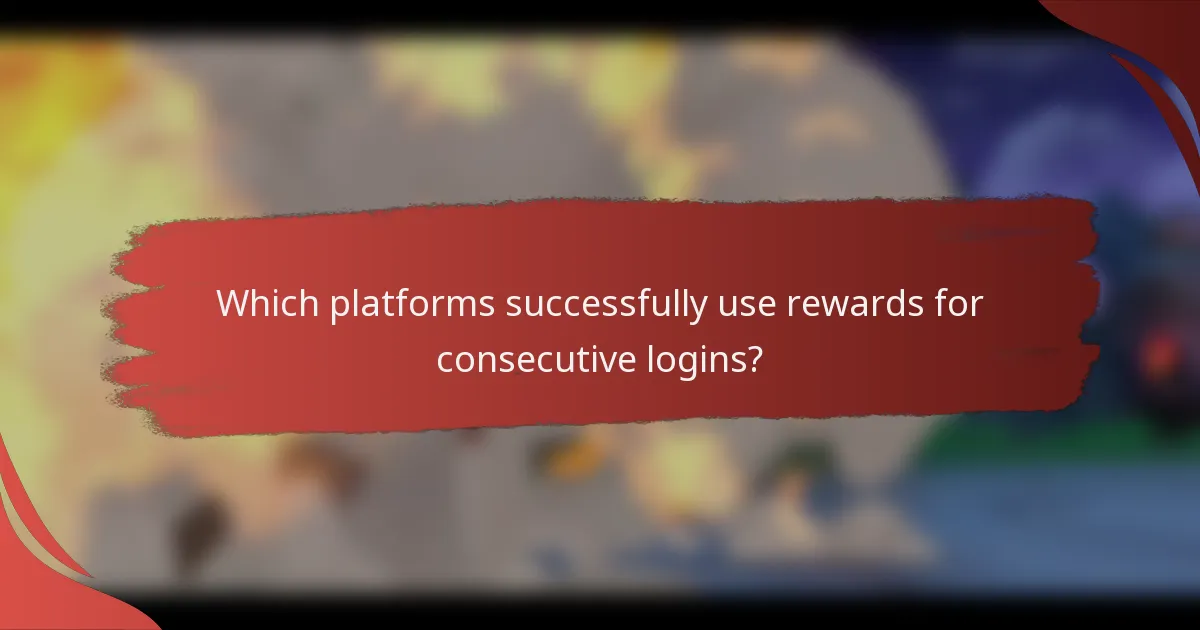 Which platforms successfully use rewards for consecutive logins?